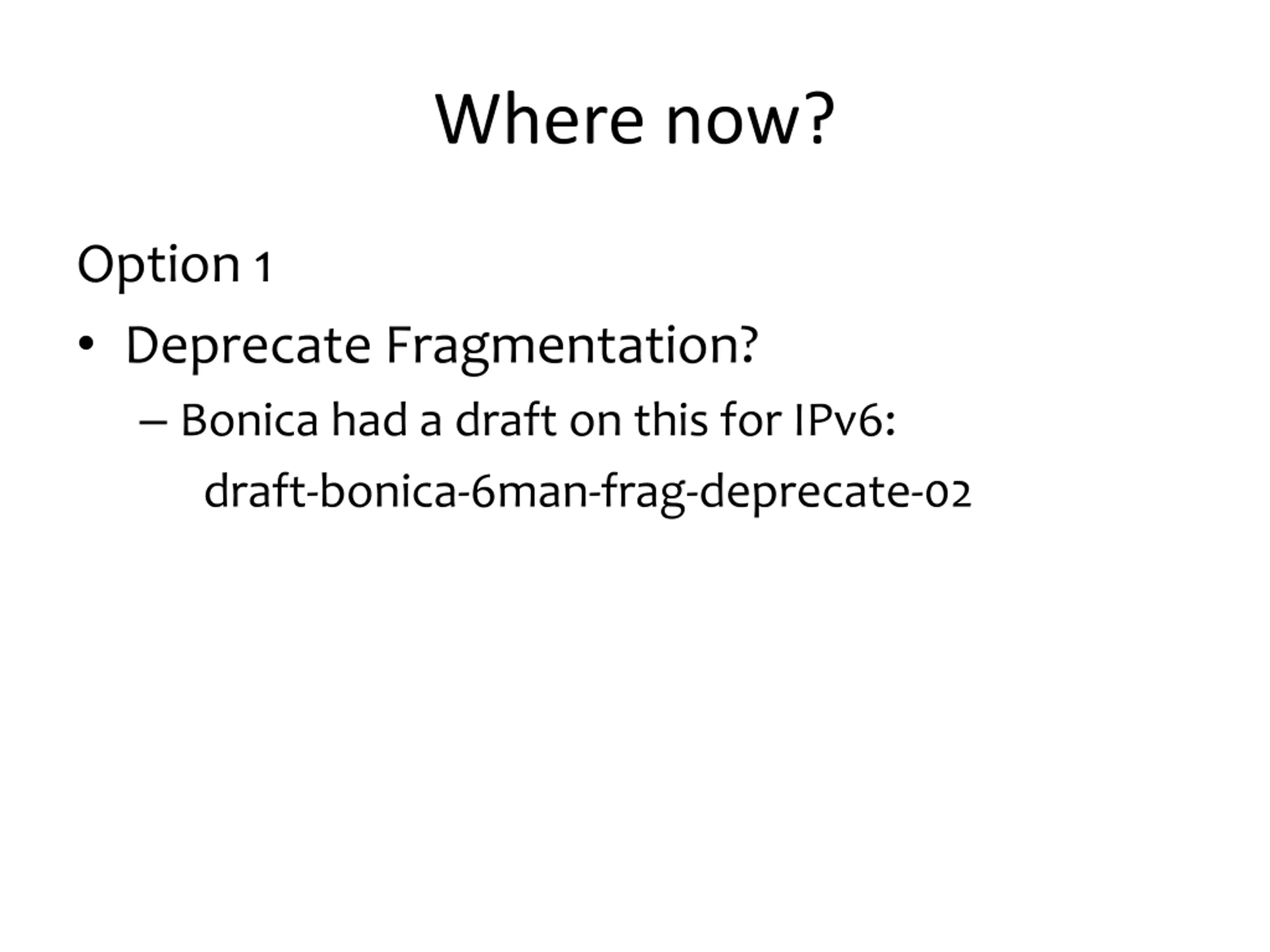 Where now?

Option 1

• Deprecate Fragmentation?

– Bonica had a draft on this for IPv6:

draft-bonica-6man-frag-deprecate-02